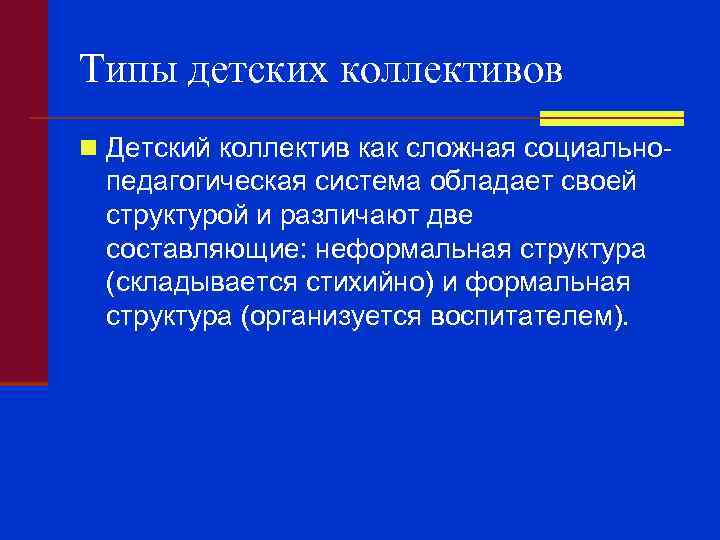 Типы детских коллективов

Детский коллектив как сложная социально-педагогическая система обладает своей структурой и различают две составляющие: неформальная структура (складывается стихийно) и формальная структура (организуется воспитателем).